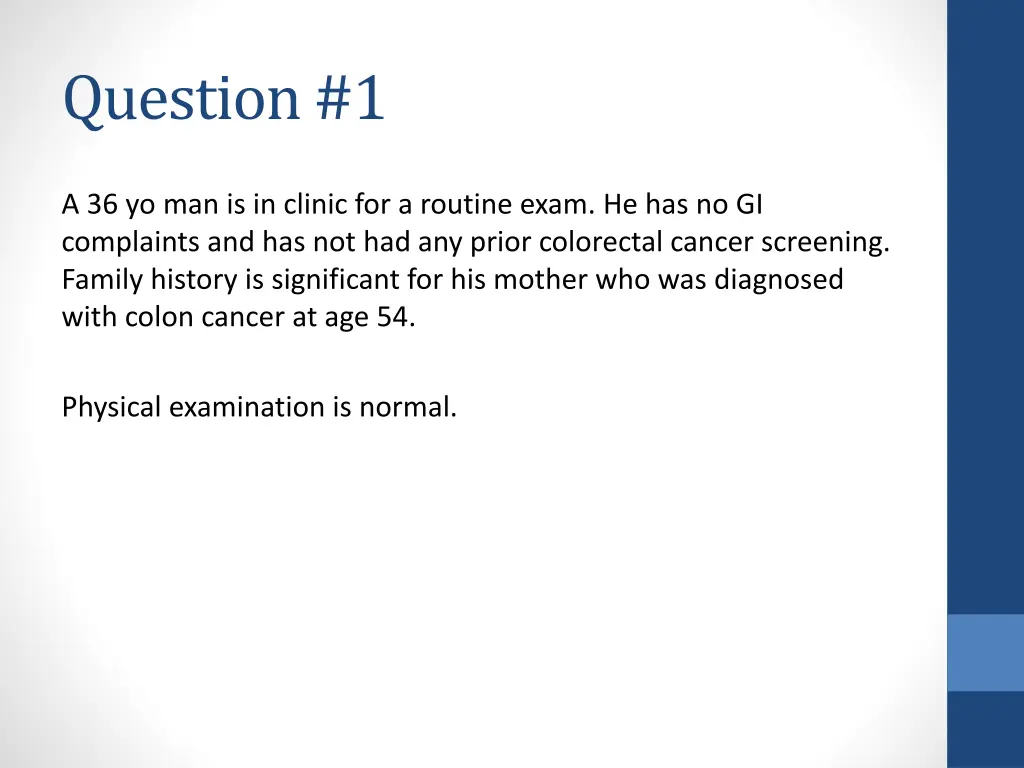 Question #1

A 36 yo man is in clinic for a routine exam. He has no GI complaints and has not had any prior colorectal cancer screening. Family history is significant for his mother who was diagnosed with colon cancer at age 54.

Physical examination is normal.